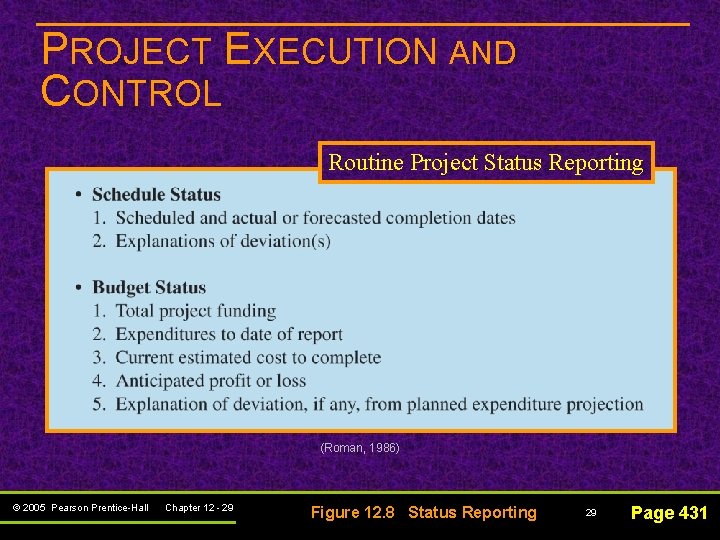 PROJECT EXECUTION AND CONTROL

Routine Project Status Reporting

• Schedule Status
1. Scheduled and actual or forecasted completion dates
2. Explanations of deviation(s)

• Budget Status
1. Total project funding
2. Expenditures to date of report
3. Current estimated cost to complete
4. Anticipated profit or loss
5. Explanation of deviation, if any, from planned expenditure projection

(Roman, 1986)

© 2005 Pearson Prentice-Hall Chapter 12 - 29

Figure 12.8 Status Reporting

29

Page 431